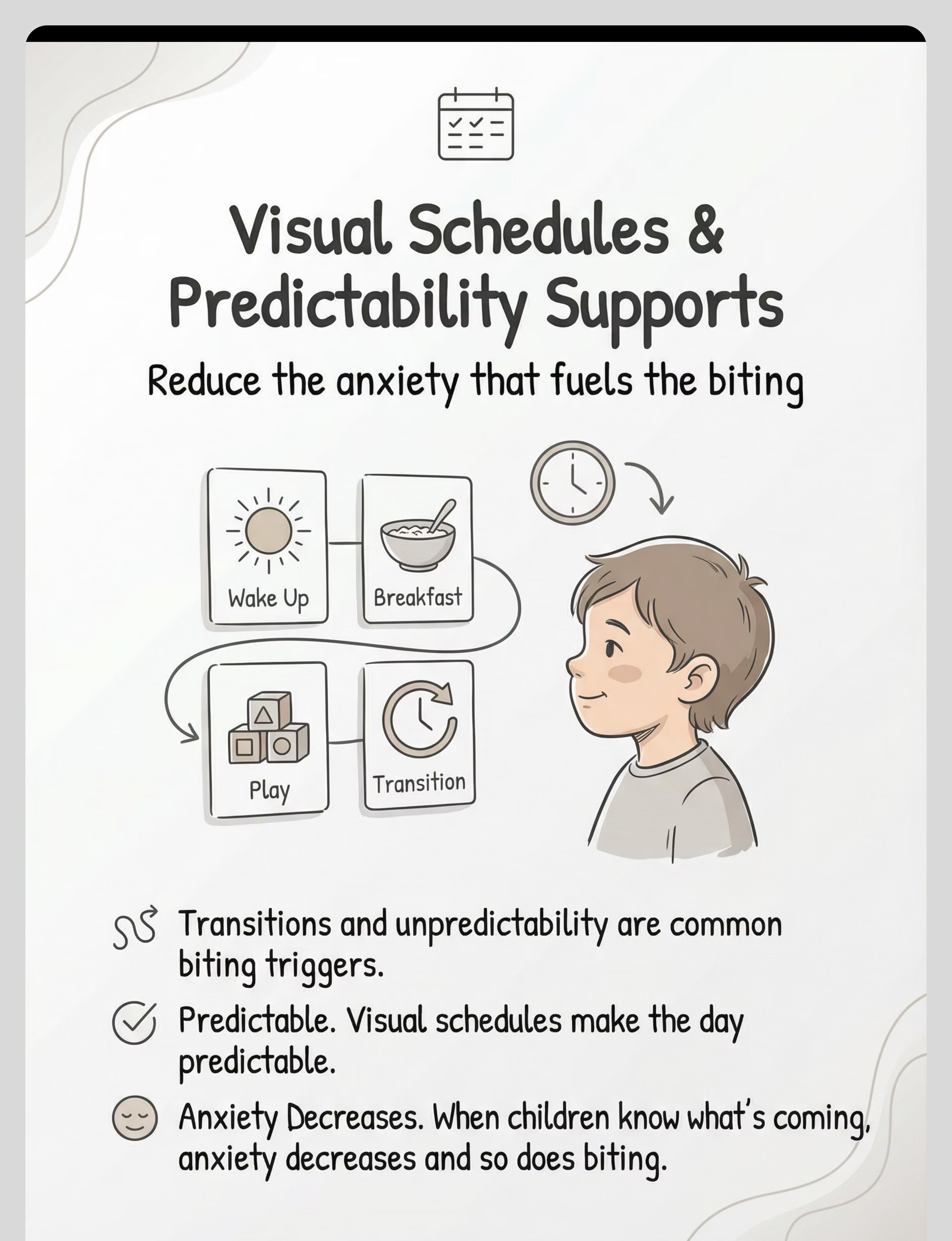 Visual Schedules & Predictability Supports

Reduce the anxiety that fuels the biting

Wake Up

Breakfast

Play

Transition

Transitions and unpredictability are common biting triggers.

Predictable. Visual schedules make the day predictable.

Anxiety Decreases. When children know what's coming, anxiety decreases and so does biting.